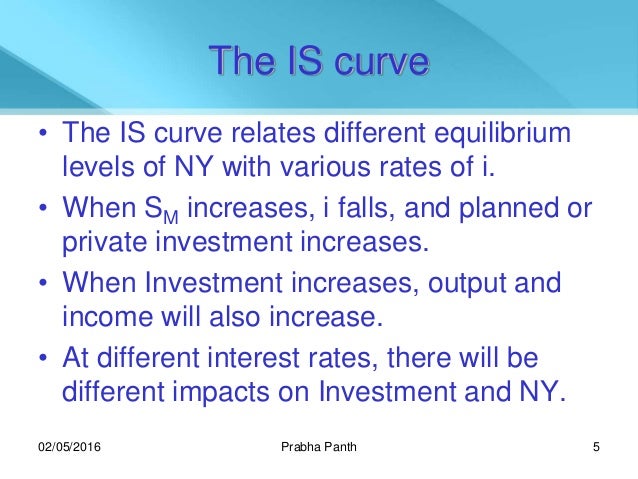 The IS curve

• The IS curve relates different equilibrium levels of NY with various rates of i.
• When $S_M$ increases, i falls, and planned or private investment increases.
• When Investment increases, output and income will also increase.
• At different interest rates, there will be different impacts on Investment and NY.

02/05/2016 Prabha Panth 5